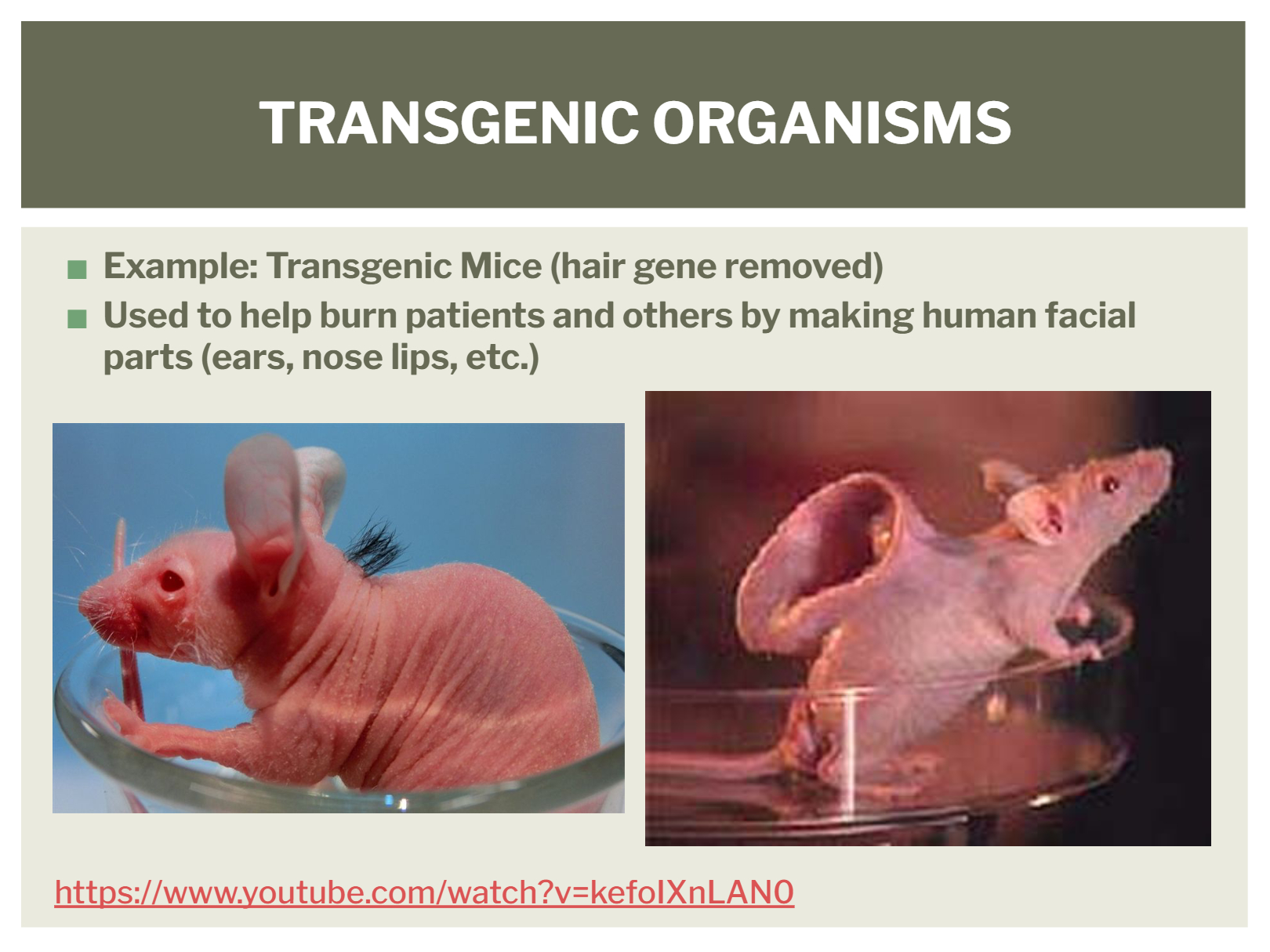 TRANSGENIC ORGANISMS

■ Example: Transgenic Mice (hair gene removed)
■ Used to help burn patients and others by making human facial parts (ears, nose lips, etc.)

https://www.youtube.com/watch?v=kefoIXnLAN0